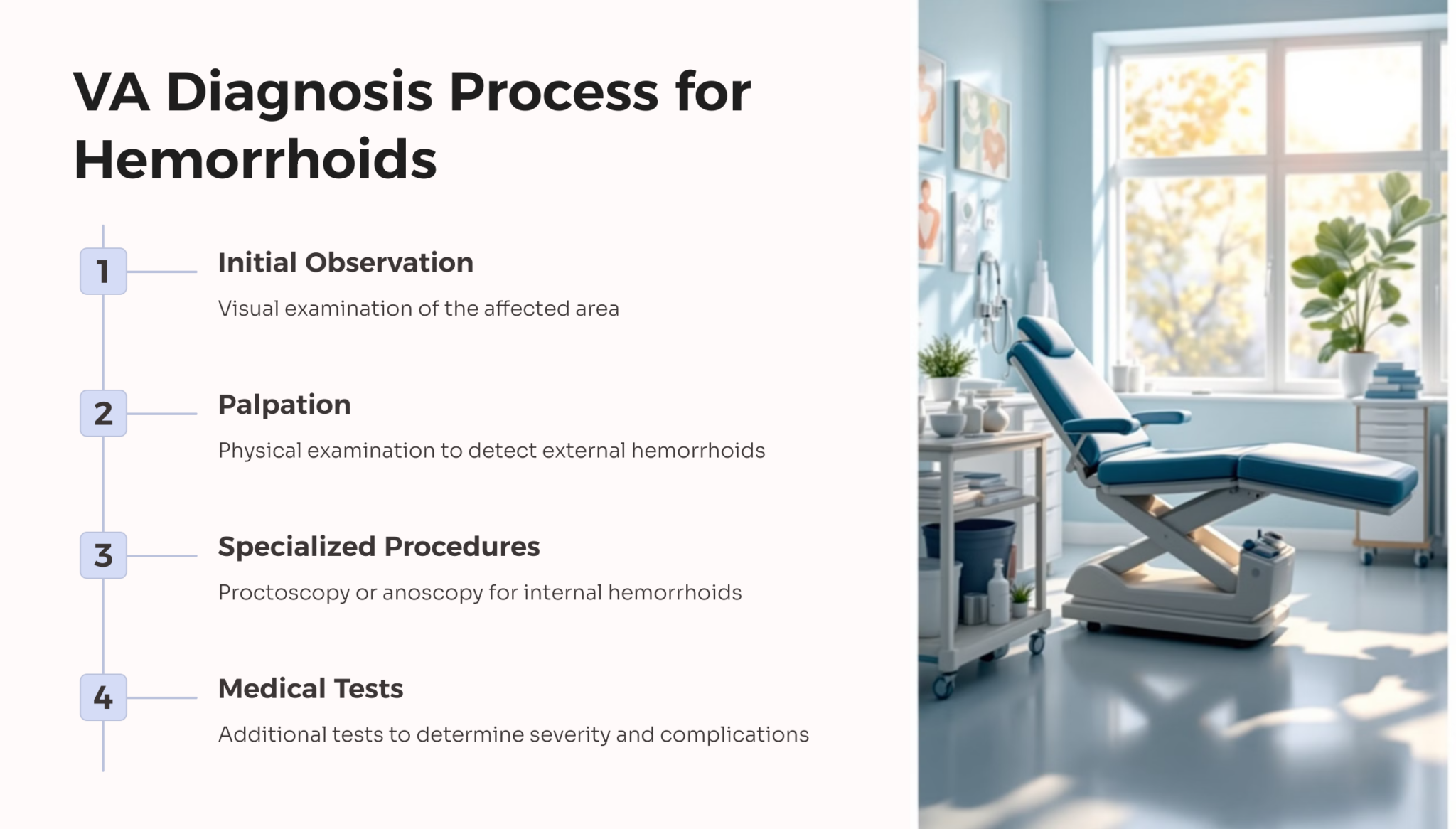 VA Diagnosis Process for Hemorrhoids

1

Initial Observation

Visual examination of the affected area

2

Palpation

Physical examination to detect external hemorrhoids

3

Specialized Procedures

Proctoscopy or anoscopy for internal hemorrhoids

4

Medical Tests

Additional tests to determine severity and complications